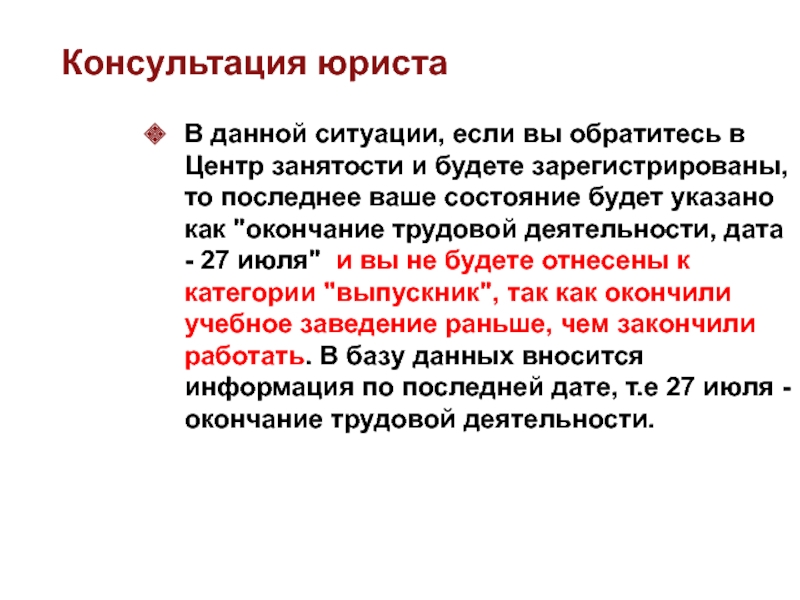 Консультация юриста

В данной ситуации, если вы обратитесь в Центр занятости и будете зарегистрированы, то последнее ваше состояние будет указано как "окончание трудовой деятельности, дата - 27 июля" и вы не будете отнесены к категории "выпускник", так как окончили учебное заведение раньше, чем закончили работать. В базу данных вносится информация по последней дате, т.е 27 июля - окончание трудовой деятельности.